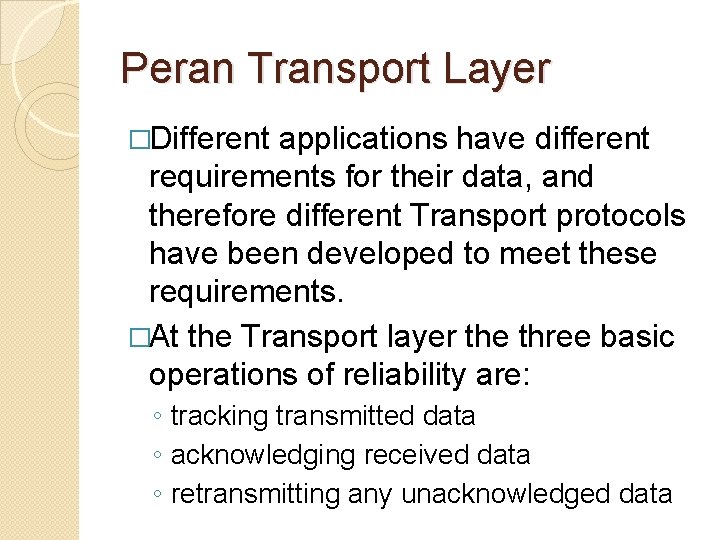 Peran Transport Layer

□Different applications have different requirements for their data, and therefore different Transport protocols have been developed to meet these requirements.

□At the Transport layer the three basic operations of reliability are:

◦ tracking transmitted data
◦ acknowledging received data
◦ retransmitting any unacknowledged data